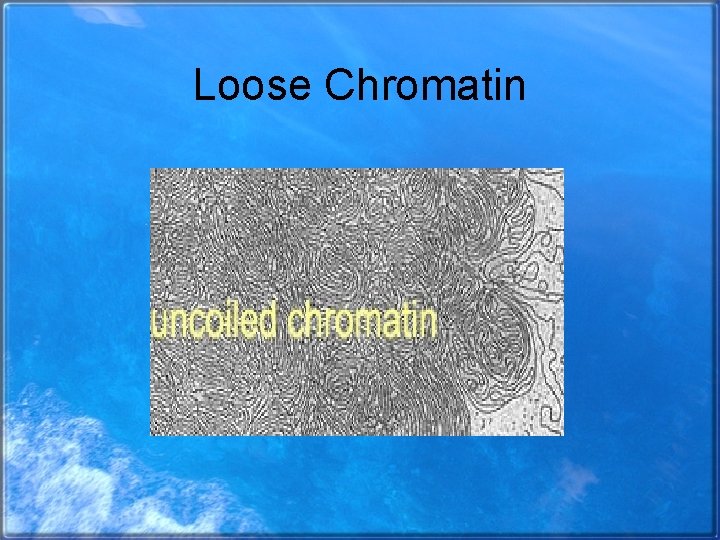 Loose Chromatin

uncoiled chromatin